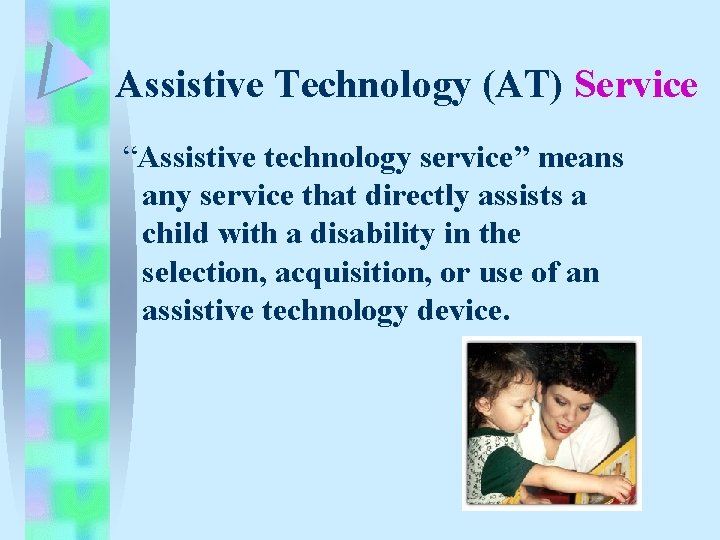 Assistive Technology (AT) Service

“Assistive technology service” means any service that directly assists a child with a disability in the selection, acquisition, or use of an assistive technology device.